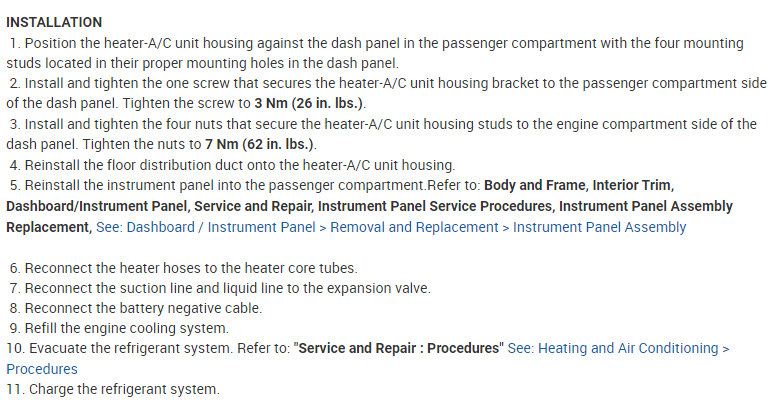 INSTALLATION

1. Position the heater-A/C unit housing against the dash panel in the passenger compartment with the four mounting studs located in their proper mounting holes in the dash panel.

2. Install and tighten the one screw that secures the heater-A/C unit housing bracket to the passenger compartment side of the dash panel. Tighten the screw to 3 Nm (26 in. lbs.).

3. Install and tighten the four nuts that secure the heater-A/C unit housing studs to the engine compartment side of the dash panel. Tighten the nuts to 7 Nm (62 in. lbs.).

4. Reinstall the floor distribution duct onto the heater-A/C unit housing.

5. Reinstall the instrument panel into the passenger compartment.Refer to: Body and Frame, Interior Trim, Dashboard/Instrument Panel, Service and Repair, Instrument Panel Service Procedures, Instrument Panel Assembly Replacement, See: Dashboard / Instrument Panel > Removal and Replacement > Instrument Panel Assembly

6. Reconnect the heater hoses to the heater core tubes.

7. Reconnect the suction line and liquid line to the expansion valve.

8. Reconnect the battery negative cable.

9. Refill the engine cooling system.

10. Evacuate the refrigerant system. Refer to: "Service and Repair : Procedures" See: Heating and Air Conditioning > Procedures

11. Charge the refrigerant system.